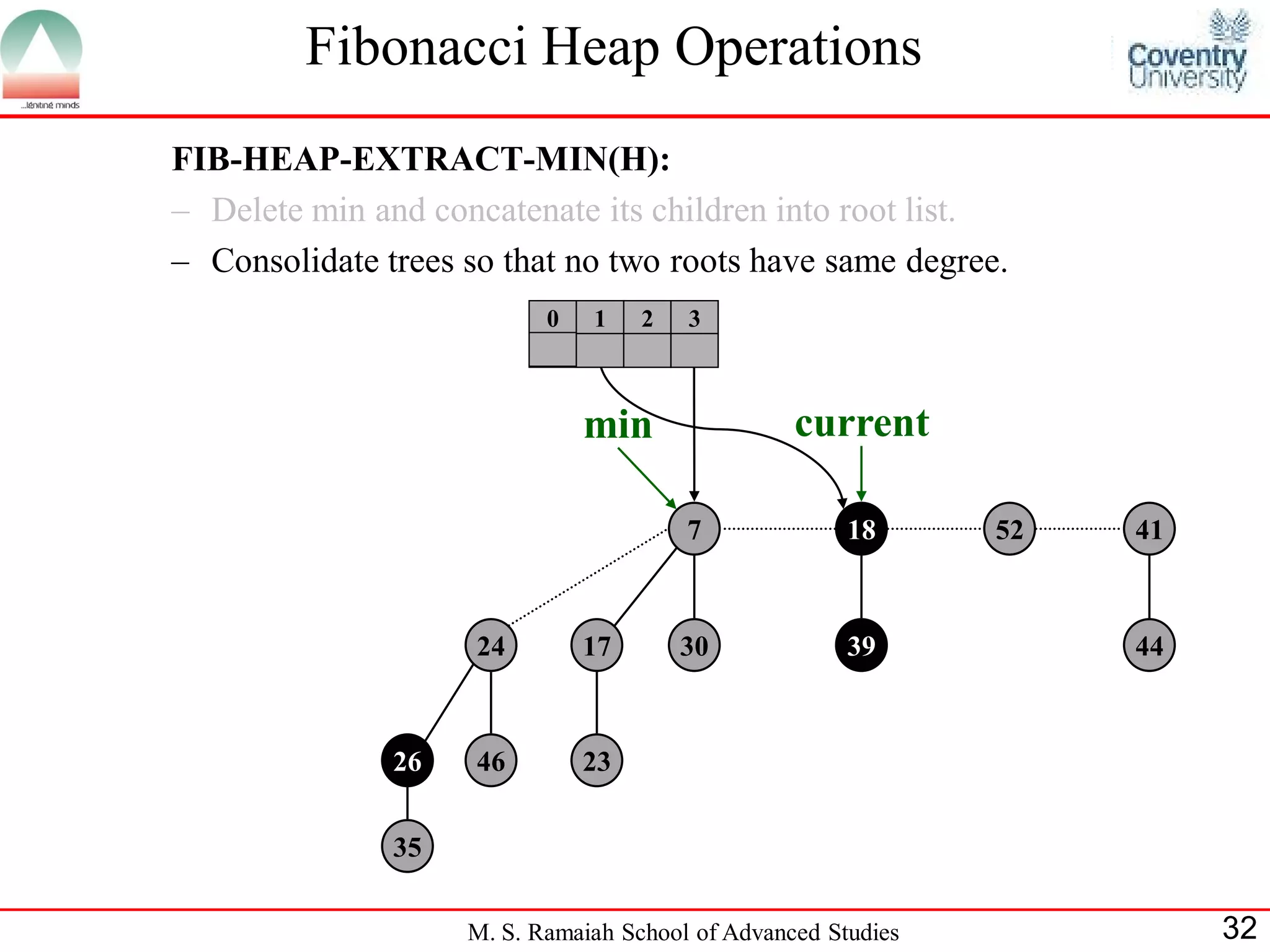 ...igniting minds

Fibonacci Heap Operations

Coventry University

FIB-HEAP-EXTRACT-MIN(H):

– Delete min and concatenate its children into root list.

– Consolidate trees so that no two roots have same degree.

| 0 | 1 | 2 | 3 |
|---|---|---|---|
| | | | |

min

current

7

18

52

41

24

17

30

39

44

26

46

23

35

M. S. Ramaiah School of Advanced Studies

32